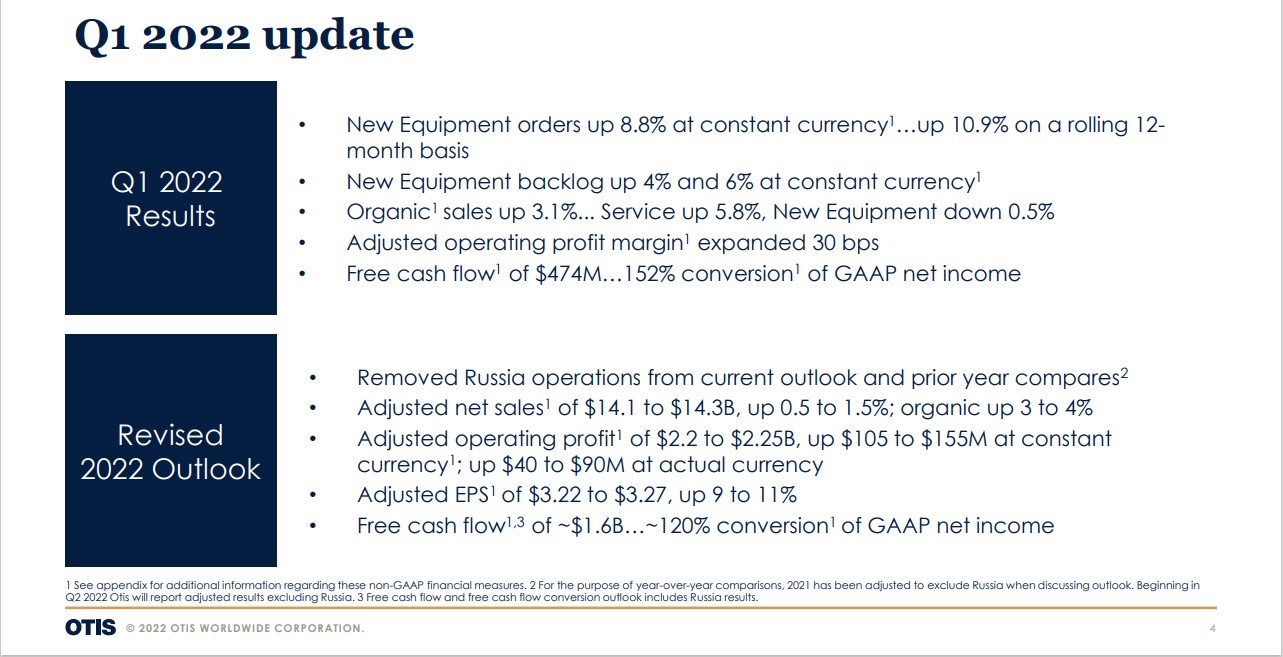 Q1 2022 update

Q1 2022 Results

• New Equipment orders up 8.8% at constant currency$^1$…up 10.9% on a rolling 12-month basis
• New Equipment backlog up 4% and 6% at constant currency$^1$
• Organic$^1$ sales up 3.1%... Service up 5.8%, New Equipment down 0.5%
• Adjusted operating profit margin$^1$ expanded 30 bps
• Free cash flow$^1$ of \$474M…152% conversion$^1$ of GAAP net income

Revised 2022 Outlook

• Removed Russia operations from current outlook and prior year compares$^2$
• Adjusted net sales$^1$ of \$14.1 to \$14.3B, up 0.5 to 1.5%; organic up 3 to 4%
• Adjusted operating profit$^1$ of \$2.2 to \$2.25B, up \$105 to \$155M at constant currency$^1$; up \$40 to \$90M at actual currency
• Adjusted EPS$^1$ of \$3.22 to \$3.27, up 9 to 11%
• Free cash flow$^{1,3}$ of ~\$1.6B…~120% conversion$^1$ of GAAP net income

1 See appendix for additional information regarding these non-GAAP financial measures. 2 For the purpose of year-over-year comparisons, 2021 has been adjusted to exclude Russia when discussing outlook. Beginning in Q2 2022 Otis will report adjusted results excluding Russia. 3 Free cash flow and free cash flow conversion outlook includes Russia results.

OTIS © 2022 OTIS WORLDWIDE CORPORATION.

4